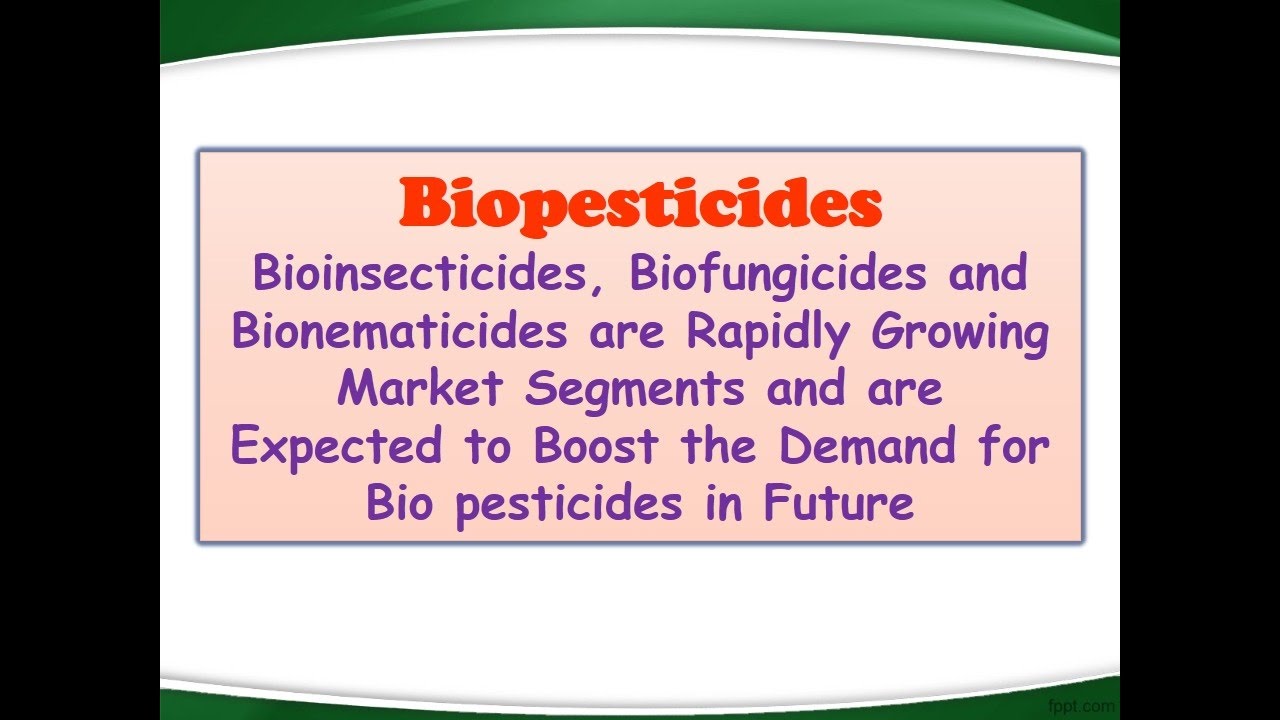 Biopesticides

Bioinsecticides, Biofungicides and Bionematicides are Rapidly Growing Market Segments and are Expected to Boost the Demand for Bio pesticides in Future

fppt.com